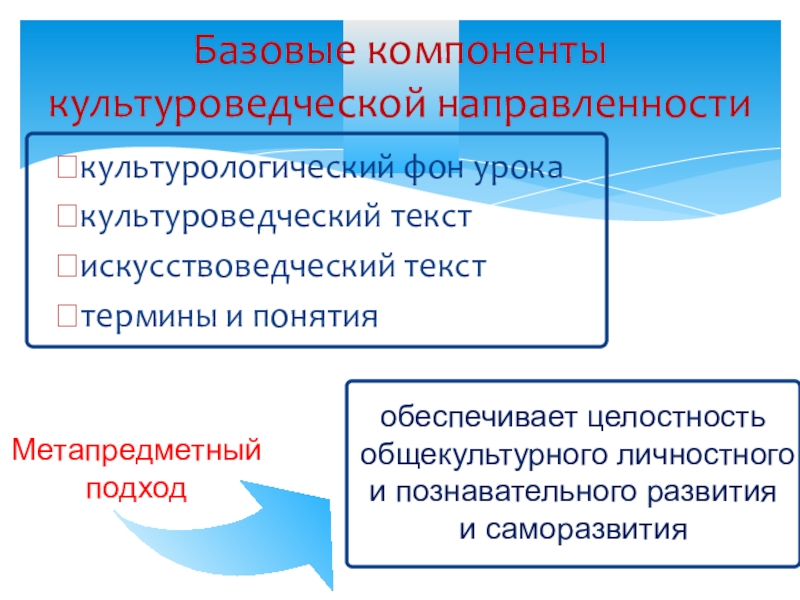 Базовые компоненты культуроведческой направленности

культурологический фон урока
культуроведческий текст
искусствоведческий текст
термины и понятия

Метапредметный подход

обеспечивает целостность общекультурного личностного и познавательного развития и саморазвития